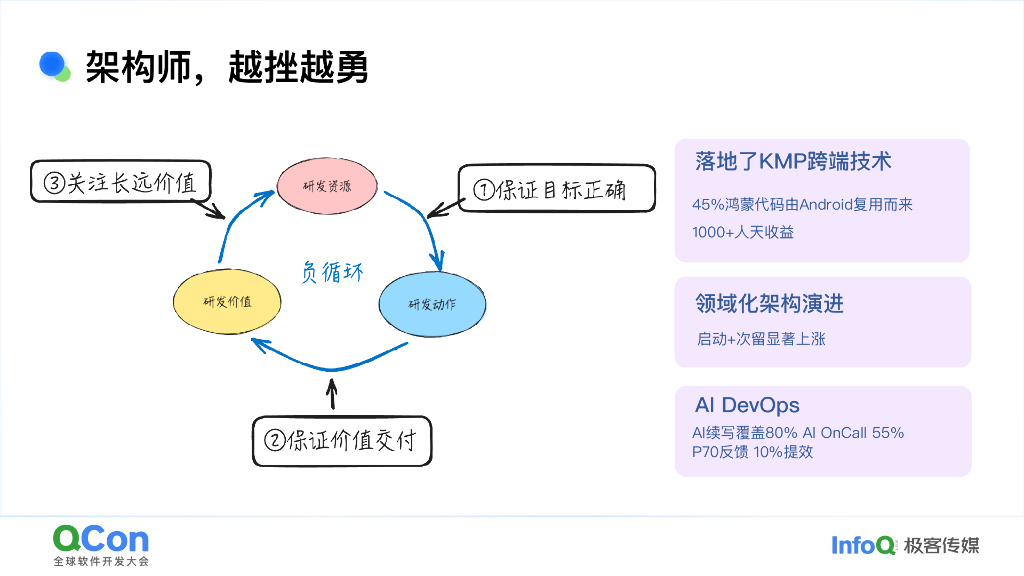 架构师，越挫越勇

③关注长远价值

研发资源

①保证目标正确

负循环

研发价值

研发动作

②保证价值交付

落地了KMP跨端技术

45%鸿蒙代码由Android复用而来

1000+人天收益

领域化架构演进

启动+次留显著上涨

AI DevOps

AI续写覆盖80% AI OnCall 55%

P70反馈 10%提效

QCon
全球软件开发大会

InfoQ 极客传媒